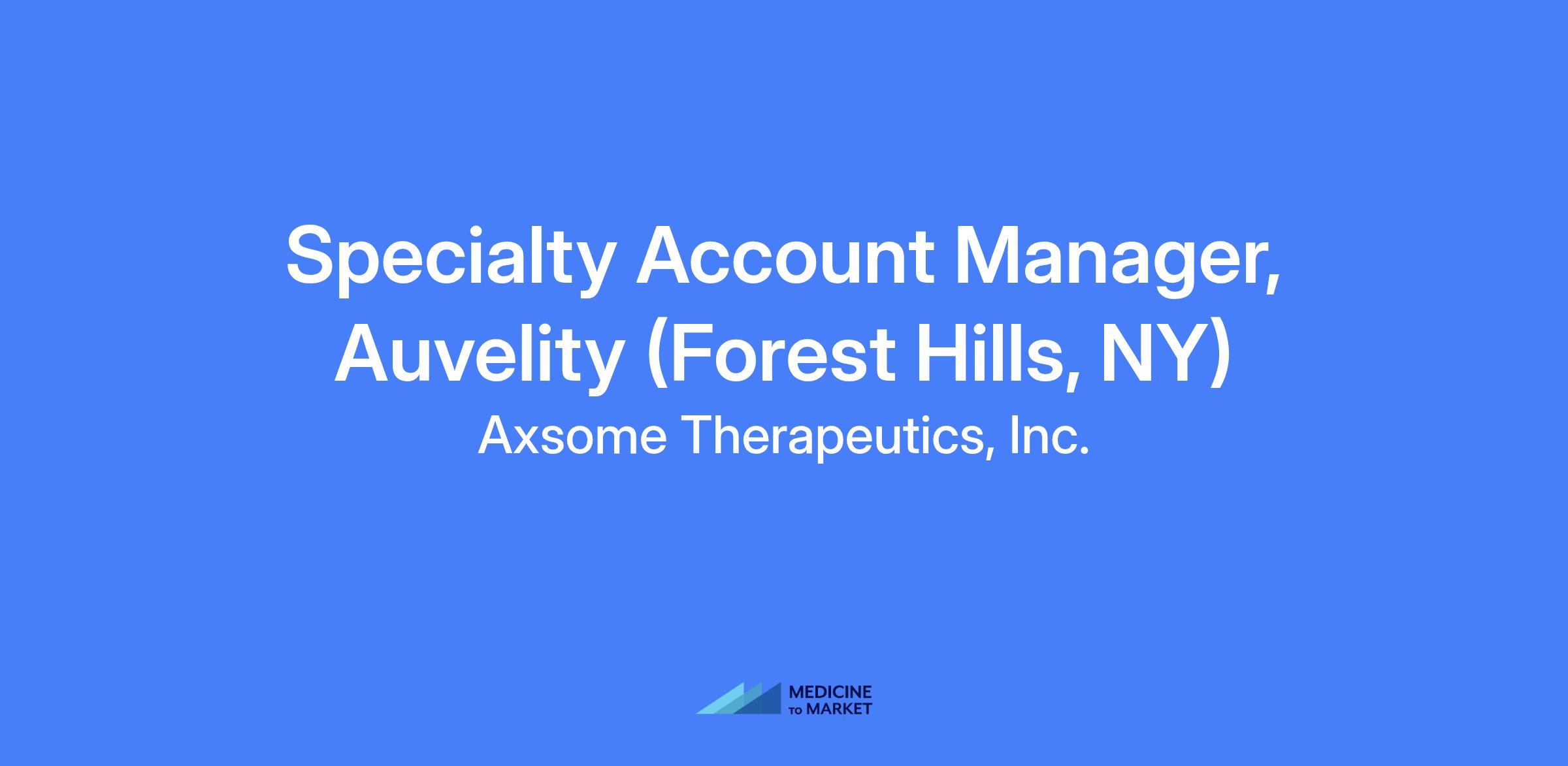 Specialty Account Manager, Auvelity (Forest Hills, NY)

Axsome Therapeutics, Inc.

MEDICINE TO MARKET